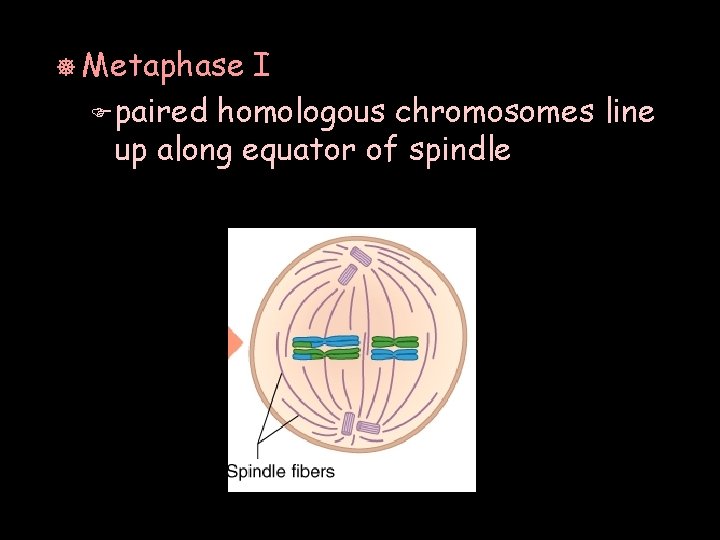 Metaphase I

paired homologous chromosomes line up along equator of spindle

Spindle fibers